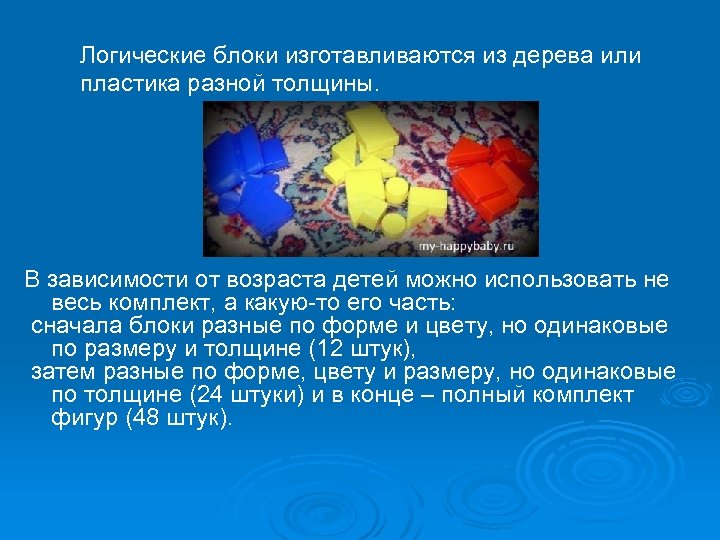 Логические блоки изготавливаются из дерева или пластика разной толщины.

my-happybaby.ru

В зависимости от возраста детей можно использовать не весь комплект, а какую-то его часть:
сначала блоки разные по форме и цвету, но одинаковые по размеру и толщине (12 штук),
затем разные по форме, цвету и размеру, но одинаковые по толщине (24 штуки) и в конце – полный комплект фигур (48 штук).